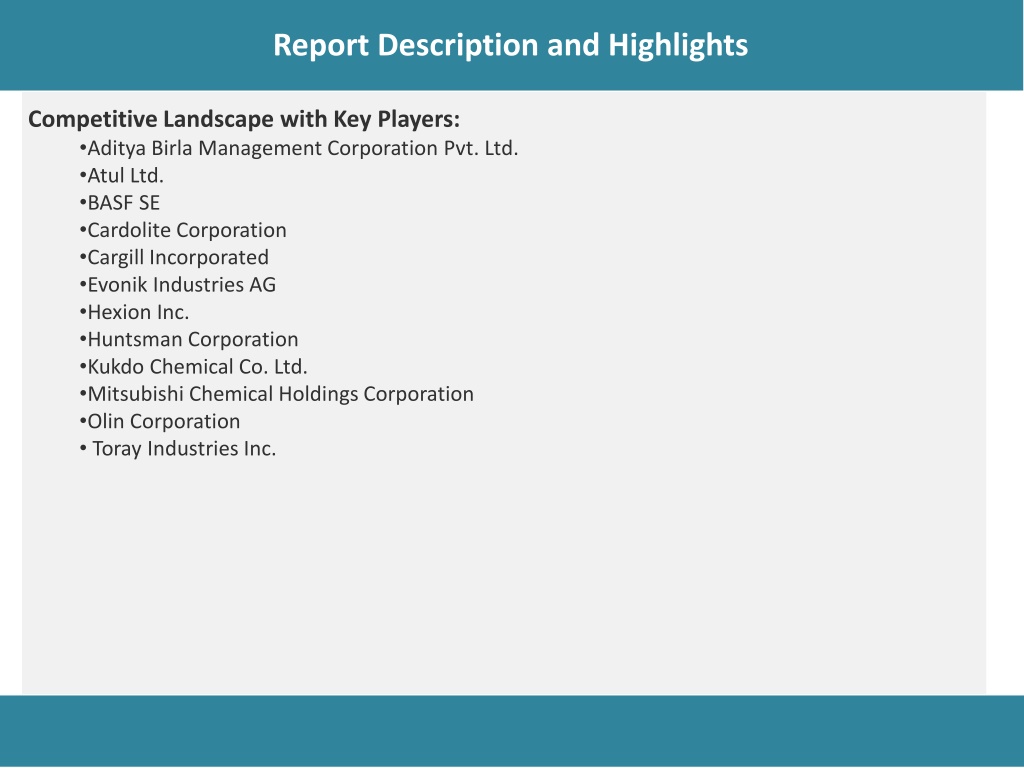 Report Description and Highlights

Competitive Landscape with Key Players:

•Aditya Birla Management Corporation Pvt. Ltd.
•Atul Ltd.
•BASF SE
•Cardolite Corporation
•Cargill Incorporated
•Evonik Industries AG
•Hexion Inc.
•Huntsman Corporation
•Kukdo Chemical Co. Ltd.
•Mitsubishi Chemical Holdings Corporation
•Olin Corporation
• Toray Industries Inc.